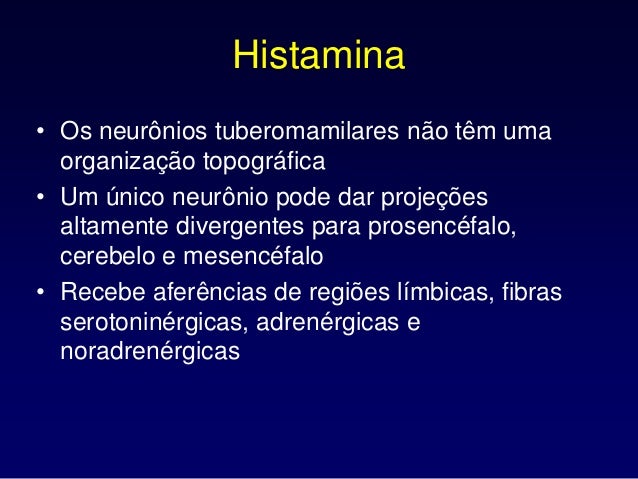 Histamina

• Os neurônios tuberomamilares não têm uma organização topográfica
• Um único neurônio pode dar projeções altamente divergentes para prosencéfalo, cerebelo e mesencéfalo
• Recebe aferências de regiões límbicas, fibras serotoninérgicas, adrenérgicas e noradrenérgicas